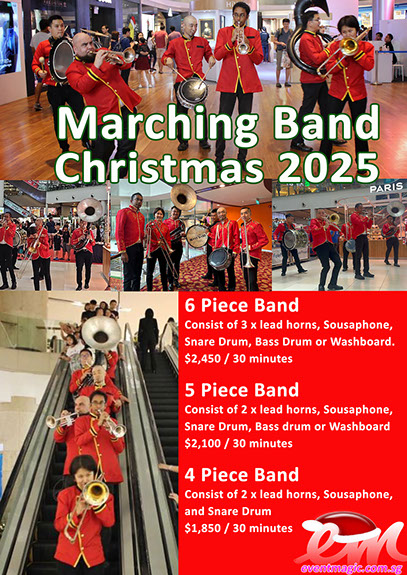 Marching Band Christmas 2025

PARIS

6 Piece Band
Consist of 3 x lead horns, Sousaphone, Snare Drum, Bass Drum or Washboard.
$2,450 / 30 minutes

5 Piece Band
Consist of 2 x lead horns, Sousaphone, Snare Drum, Bass drum or Washboard
$2,100 / 30 minutes

4 Piece Band
Consist of 2 x lead horns, Sousaphone, and Snare Drum
$1,850 / 30 minutes

em
eventmagic.com.sg